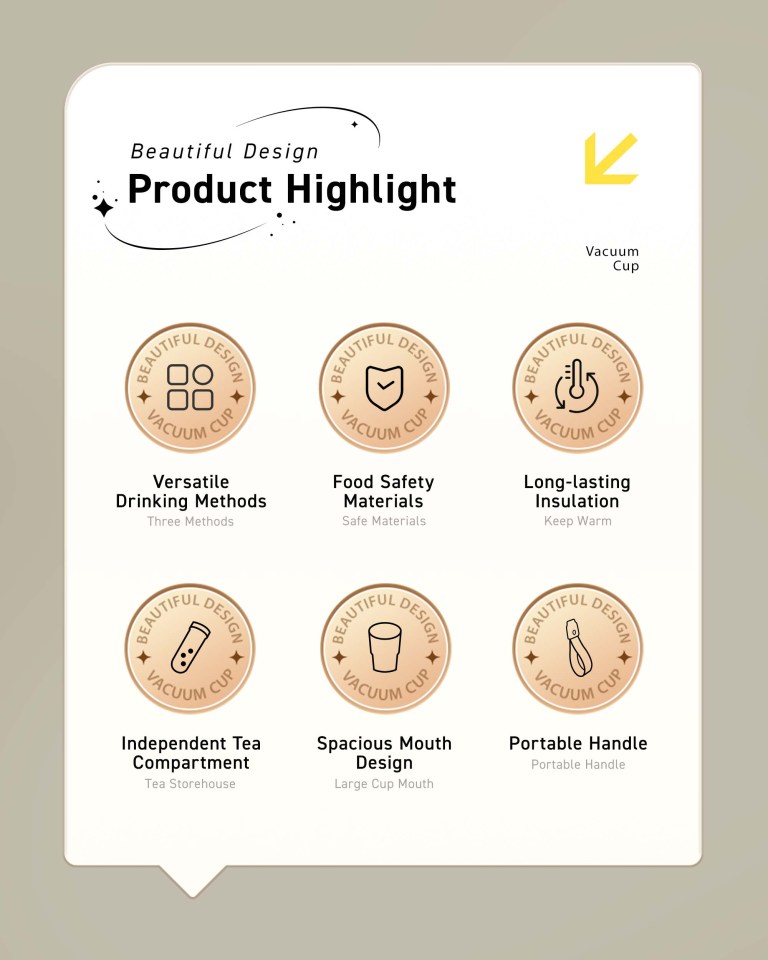 Beautiful Design
Product Highlight

Vacuum Cup

BEAUTIFUL DESIGN
VACUUM CUP

Versatile Drinking Methods
Three Methods

BEAUTIFUL DESIGN
VACUUM CUP

Food Safety Materials
Safe Materials

BEAUTIFUL DESIGN
VACUUM CUP

Long-lasting Insulation
Keep Warm

BEAUTIFUL DESIGN
VACUUM CUP

Independent Tea Compartment
Tea Storehouse

BEAUTIFUL DESIGN
VACUUM CUP

Spacious Mouth Design
Large Cup Mouth

BEAUTIFUL DESIGN
VACUUM CUP

Portable Handle
Portable Handle